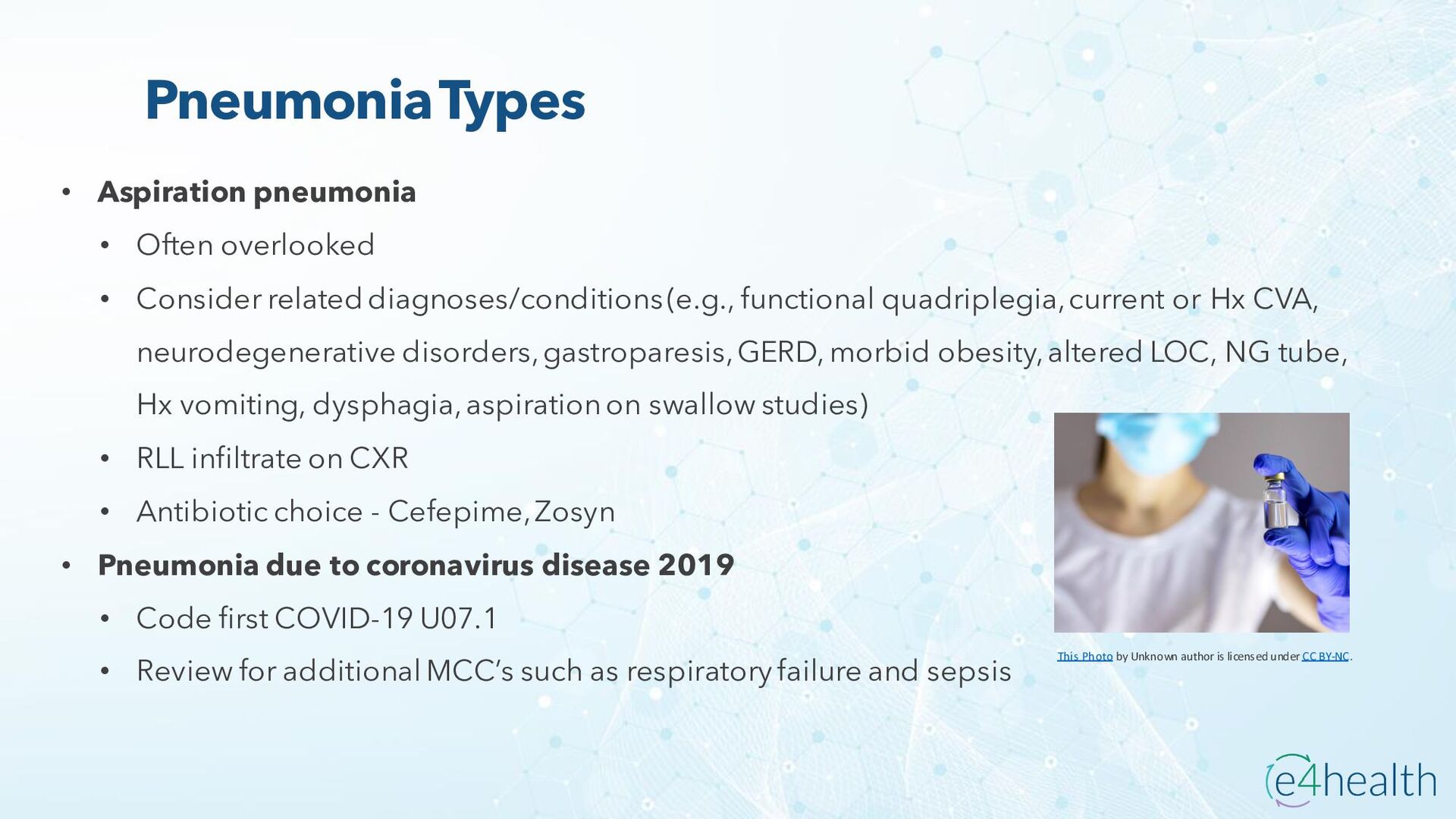 Pneumonia Types

• Aspiration pneumonia

• Often overlooked

• Consider related diagnoses/conditions (e.g., functional quadriplegia, current or Hx CVA, neurodegenerative disorders, gastroparesis, GERD, morbid obesity, altered LOC, NG tube, Hx vomiting, dysphagia, aspiration on swallow studies)

• RLL infiltrate on CXR

• Antibiotic choice - Cefepime, Zosyn

• Pneumonia due to coronavirus disease 2019

• Code first COVID-19 U07.1

• Review for additional MCC's such as respiratory failure and sepsis

This Photo by Unknown author is licensed under CC BY-NC.

e4health